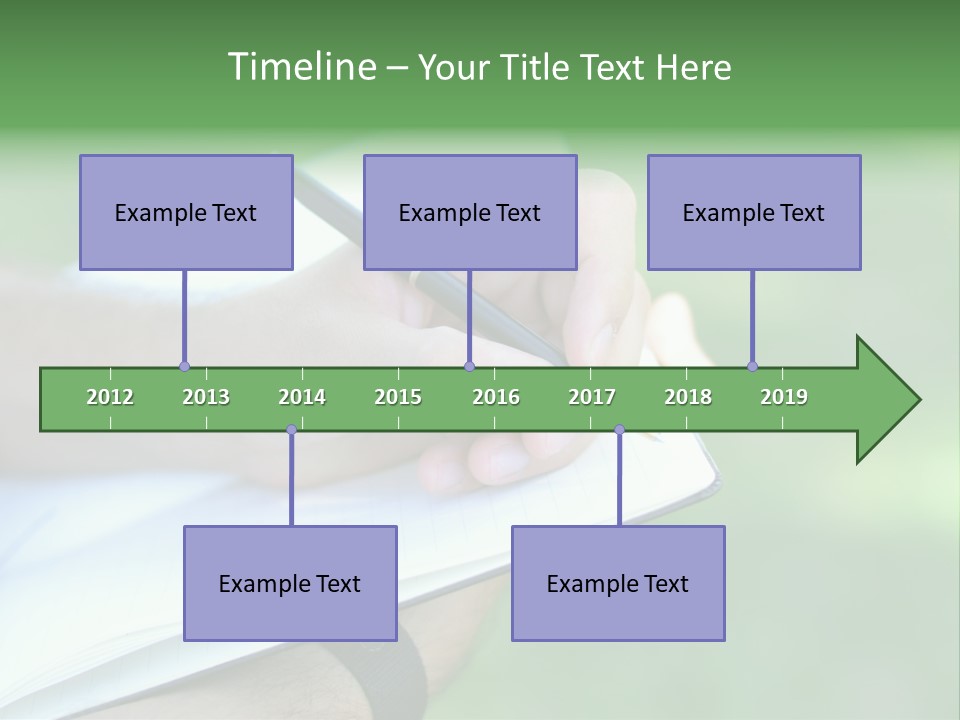 Timeline – Your Title Text Here

Example Text

Example Text

Example Text

2012 2013 2014 2015 2016 2017 2018 2019

Example Text

Example Text